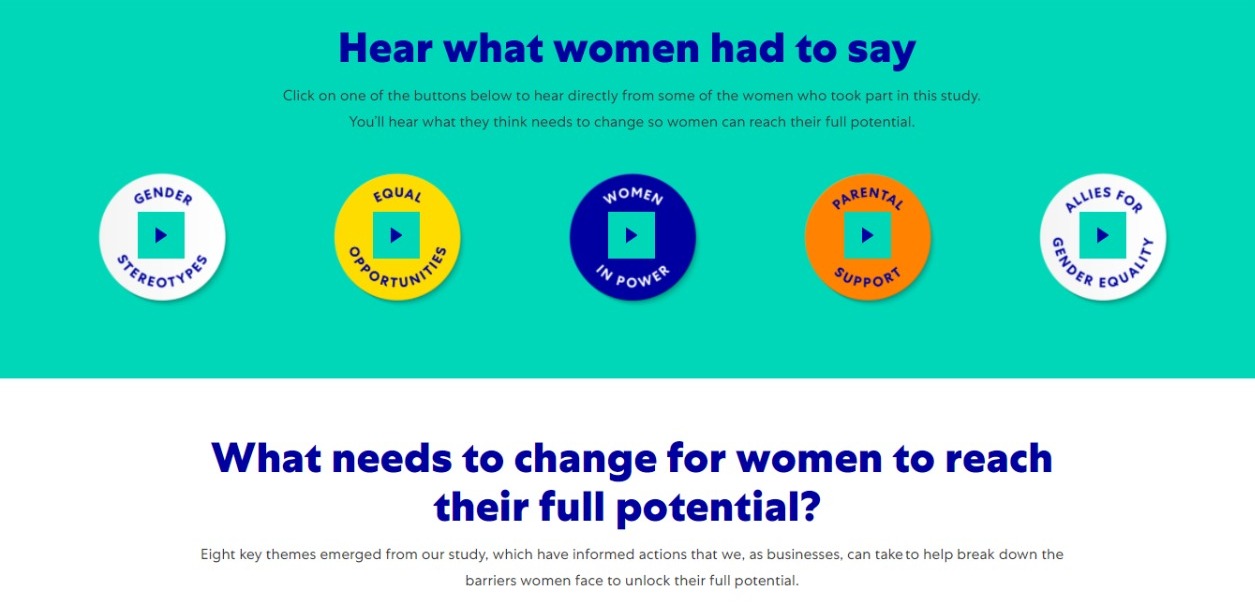 Hear what women had to say

Click on one of the buttons below to hear directly from some of the women who took part in this study. You'll hear what they think needs to change so women can reach their full potential.

GENDER STEREOTYPES

EQUAL OPPORTUNITIES

WOMEN IN POWER

PARENTAL SUPPORT

ALLIES FOR GENDER EQUALITY

What needs to change for women to reach their full potential?

Eight key themes emerged from our study, which have informed actions that we, as businesses, can take to help break down the barriers women face to unlock their full potential.